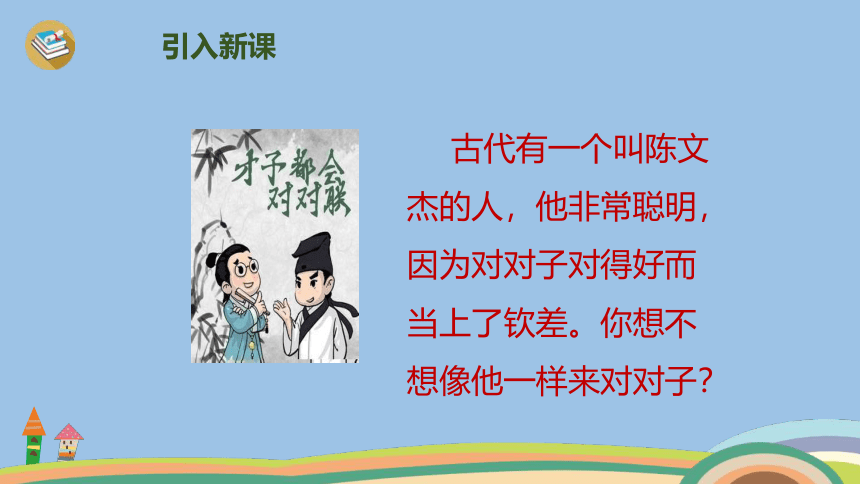 引入新课

才子都会对对联

古代有一个叫陈文杰的人，他非常聪明，因为对对子对得好而当上了钦差。你想不想像他一样来对对子？